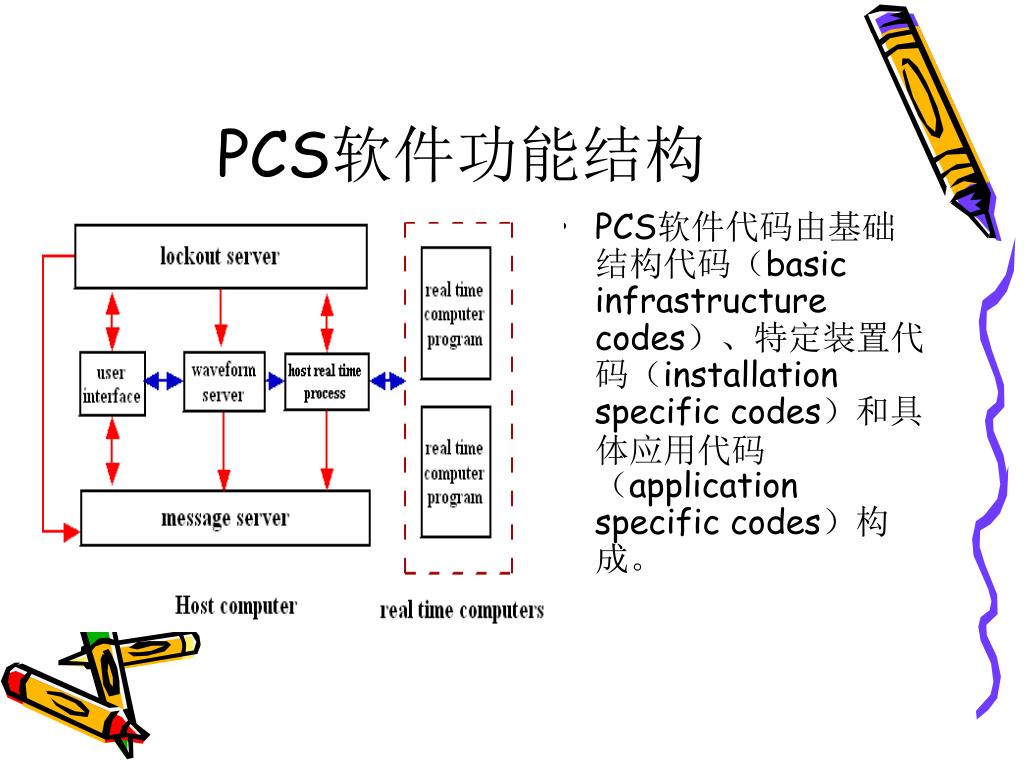 PCS软件功能结构

lockout server

user interface

waveform server

host real time process

message server

real time computer program

real time computer program

Host computer

real time computers

• PCS软件代码由基础结构代码（basic infrastructure codes）、特定装置代码（installation specific codes）和具体应用代码（application specific codes）构成。